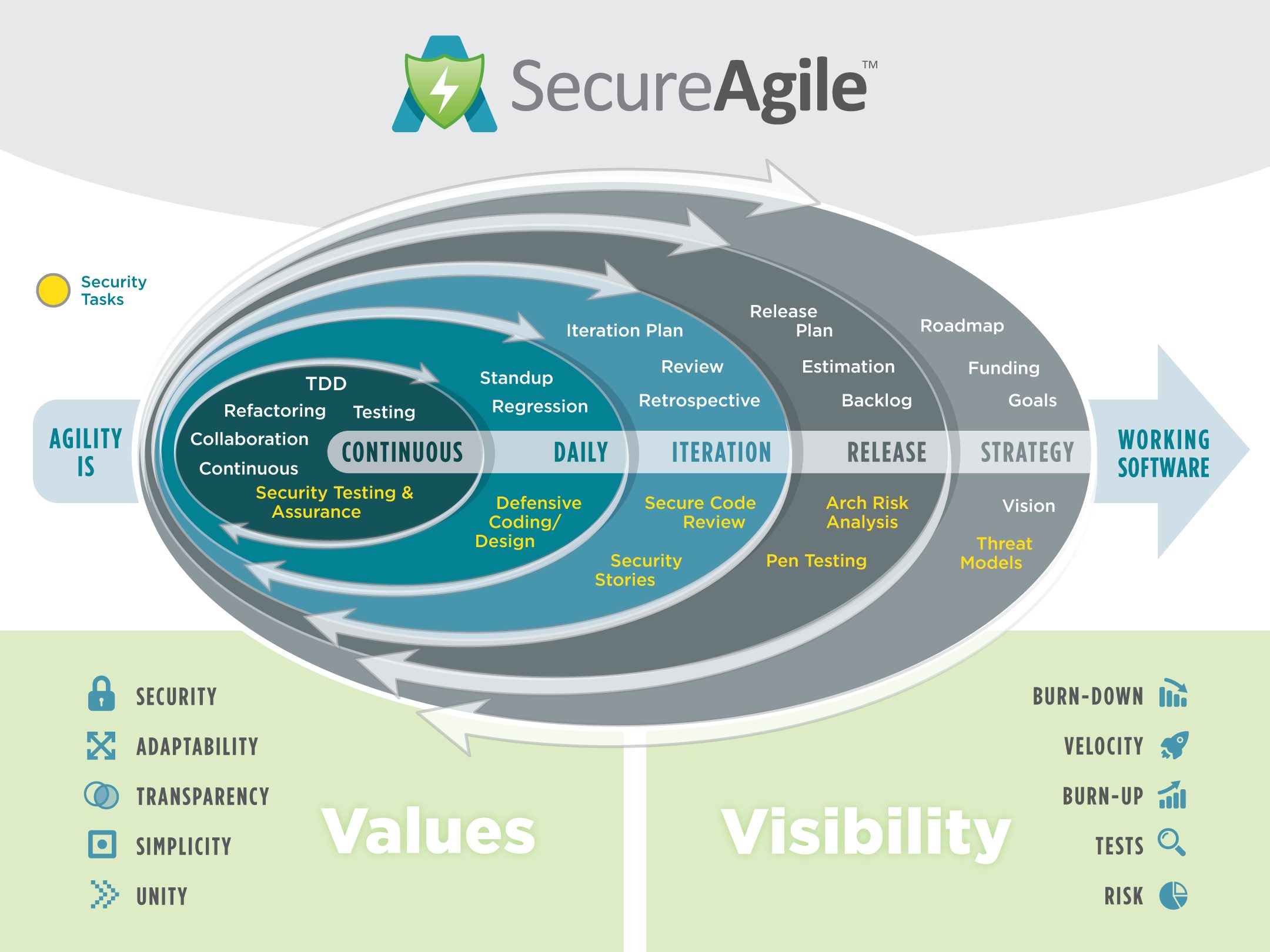 SecureAgile™

Security Tasks

AGILITY IS

TDD
Refactoring Testing
Collaboration
Continuous
CONTINUOUS
Security Testing & Assurance

Standup
Regression
DAILY
Defensive Coding/ Design

Iteration Plan
Review
Retrospective
ITERATION
Secure Code Review
Security Stories

Release Plan
Estimation
Backlog
RELEASE
Arch Risk Analysis
Pen Testing

Roadmap
Funding
Goals
STRATEGY
Vision
Threat Models

WORKING SOFTWARE

SECURITY
ADAPTABILITY
TRANSPARENCY
SIMPLICITY
UNITY

Values

Visibility

BURN-DOWN
VELOCITY
BURN-UP
TESTS
RISK